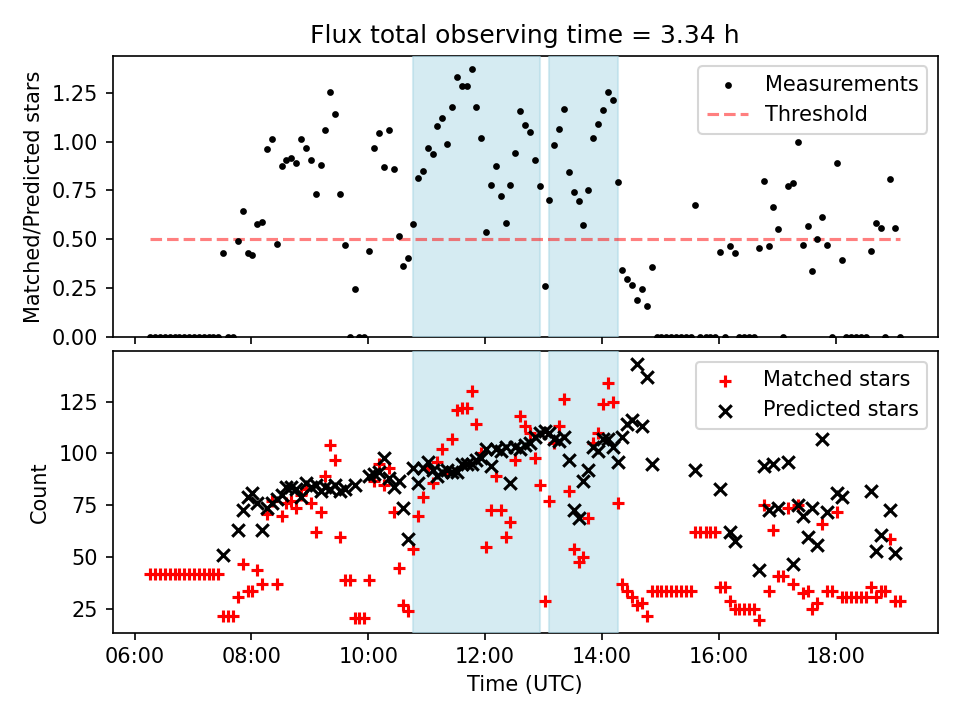 Flux total observing time = 3.34 h

Matched/Predicted stars

1.25
1.00
0.75
0.50
0.25
0.00

Measurements
Threshold

Count

125
100
75
50
25

Matched stars
Predicted stars

06:00 08:00 10:00 12:00 14:00 16:00 18:00

Time (UTC)